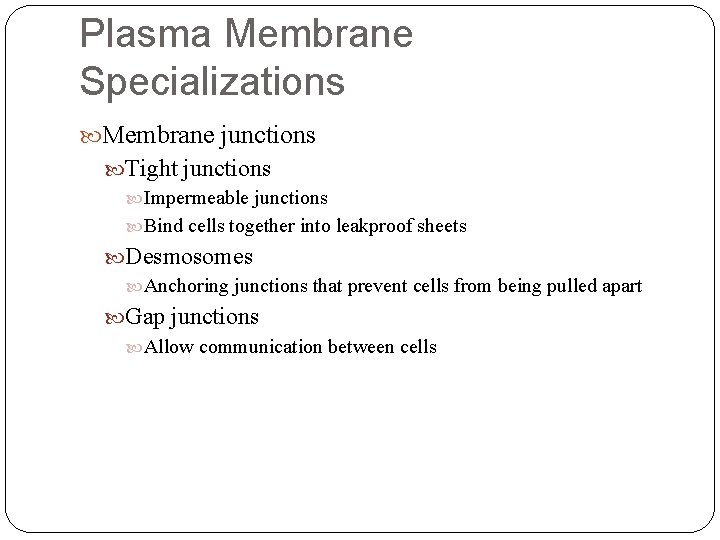 Plasma Membrane Specializations

Membrane junctions

Tight junctions

Impermeable junctions

Bind cells together into leakproof sheets

Desmosomes

Anchoring junctions that prevent cells from being pulled apart

Gap junctions

Allow communication between cells